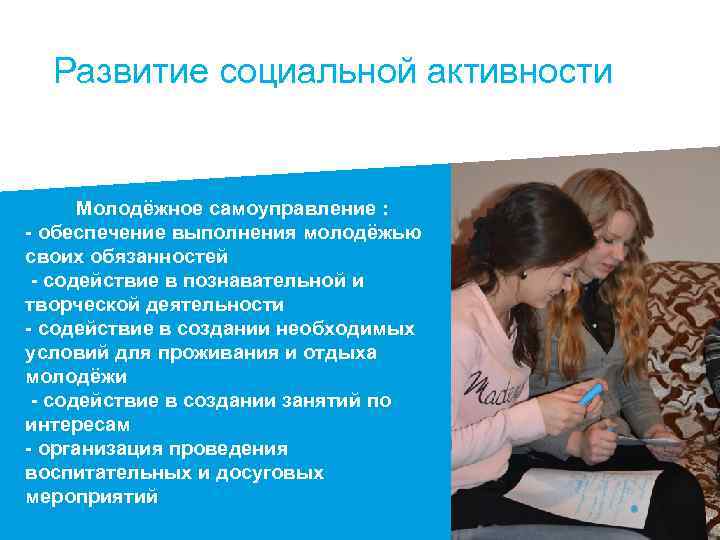 Развитие социальной активности

Молодёжное самоуправление :
- обеспечение выполнения молодёжью своих обязанностей
- содействие в познавательной и творческой деятельности
- содействие в создании необходимых условий для проживания и отдыха молодёжи
- содействие в создании занятий по интересам
- организация проведения воспитательных и досуговых мероприятий

Madem